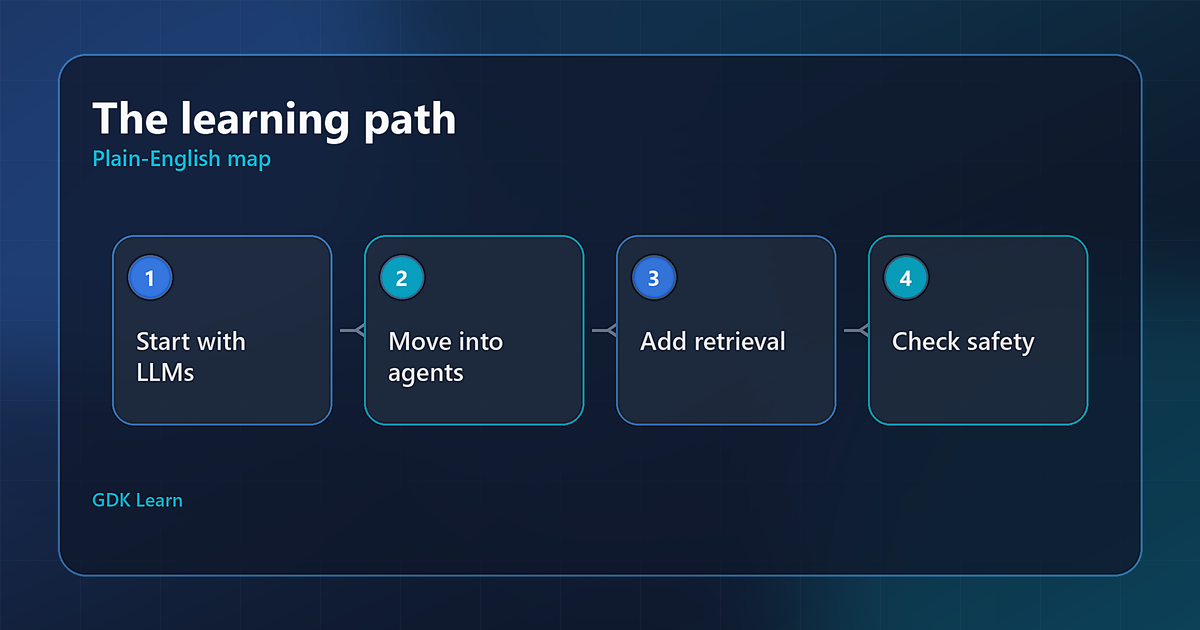 The learning path
Plain-English map

1
Start with LLMs

2
Move into agents

3
Add retrieval

4
Check safety

GDK Learn